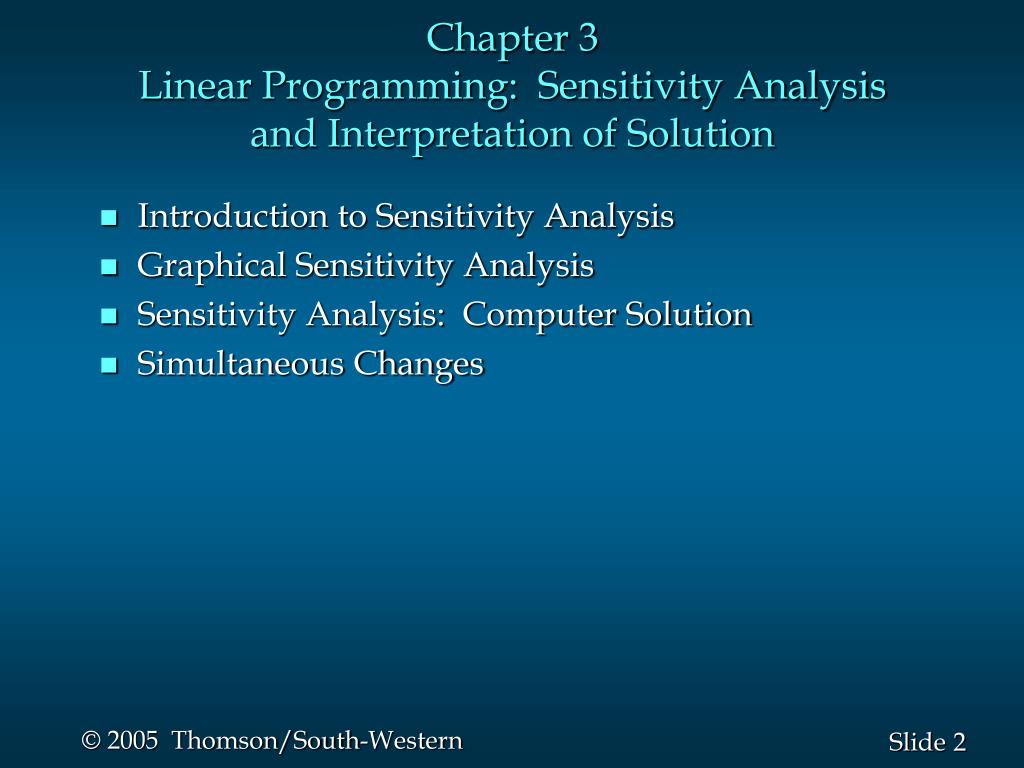 Chapter 3
Linear Programming: Sensitivity Analysis and Interpretation of Solution

- Introduction to Sensitivity Analysis
- Graphical Sensitivity Analysis
- Sensitivity Analysis: Computer Solution
- Simultaneous Changes

© 2005 Thomson/South-Western

Slide 2